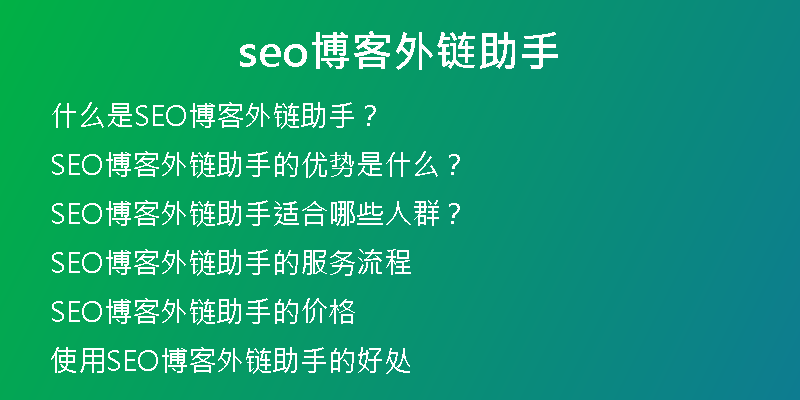 seo博客外链助手

什么是SEO博客外链助手？

SEO博客外链助手的优势是什么？

SEO博客外链助手适合哪些人群？

SEO博客外链助手的服务流程

SEO博客外链助手的价格

使用SEO博客外链助手的好处